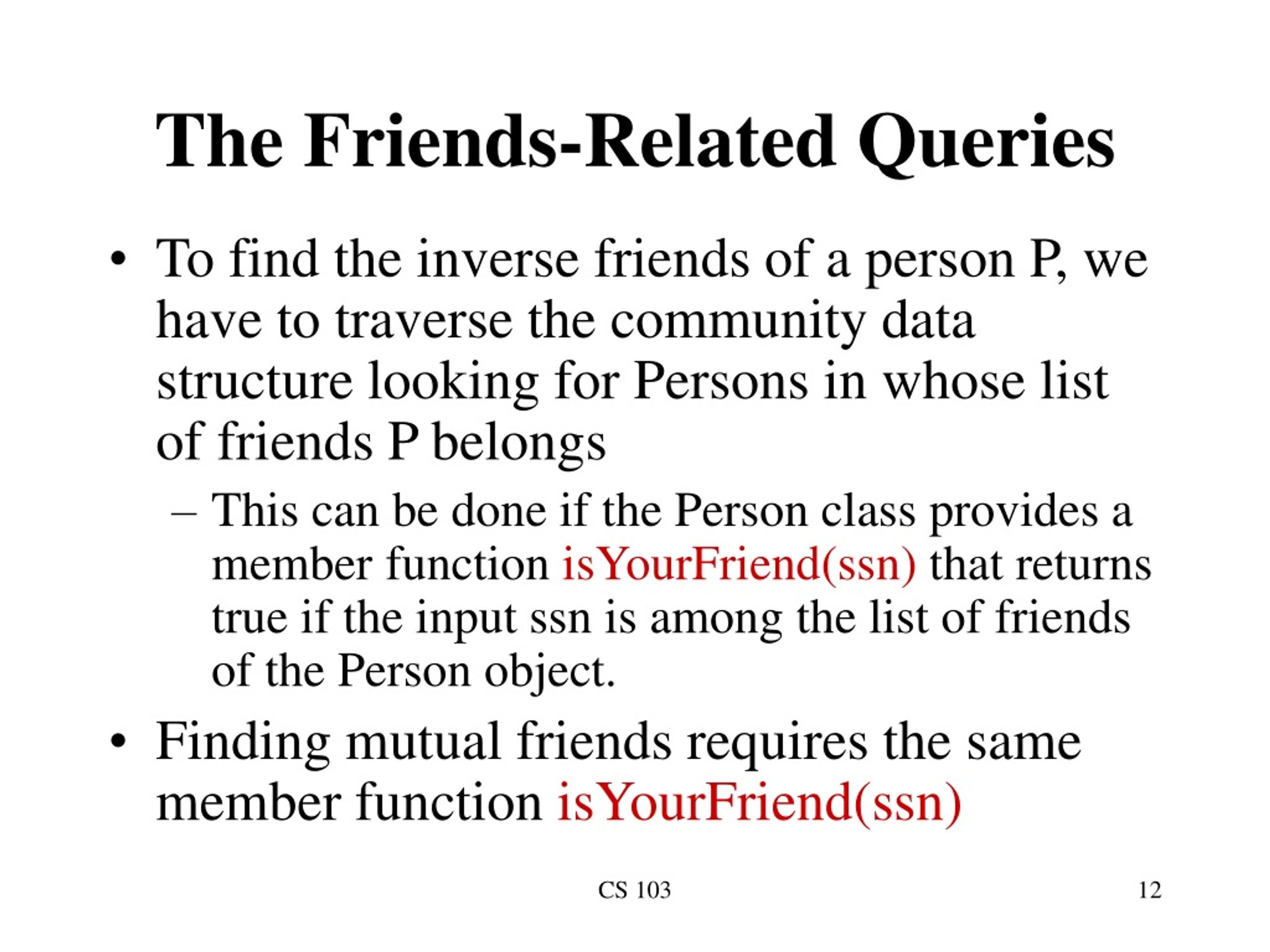 The Friends-Related Queries

• To find the inverse friends of a person P, we have to traverse the community data structure looking for Persons in whose list of friends P belongs

– This can be done if the Person class provides a member function isYourFriend(ssn) that returns true if the input ssn is among the list of friends of the Person object.

• Finding mutual friends requires the same member function isYourFriend(ssn)

CS 103

12